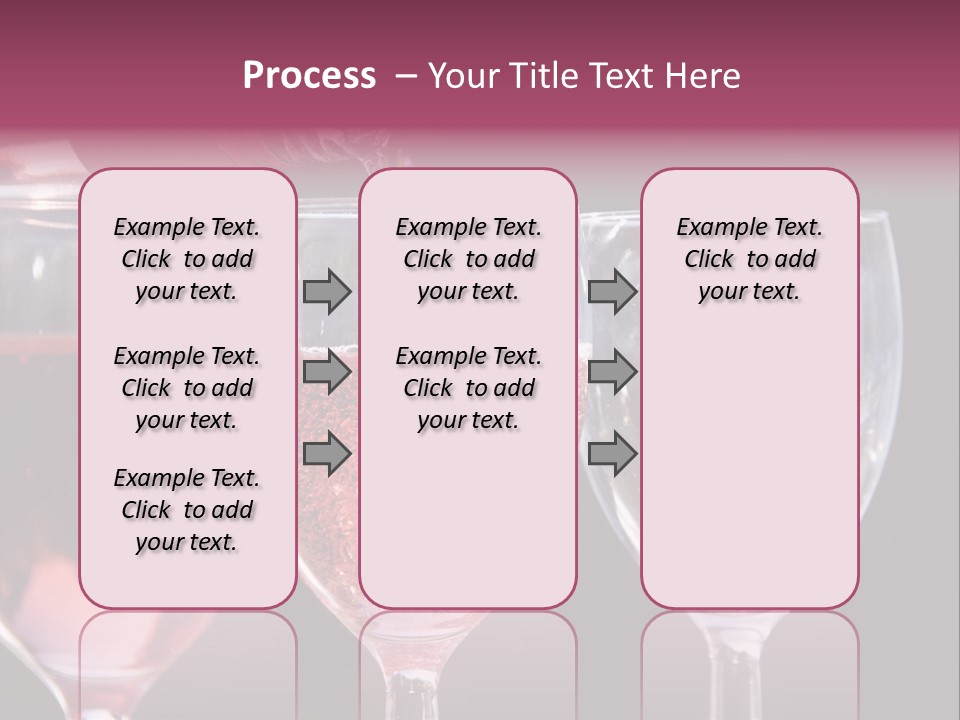 Process – Your Title Text Here

Example Text. Click to add your text.

Example Text. Click to add your text.

Example Text. Click to add your text.

Example Text. Click to add your text.

Example Text. Click to add your text.

Example Text. Click to add your text.